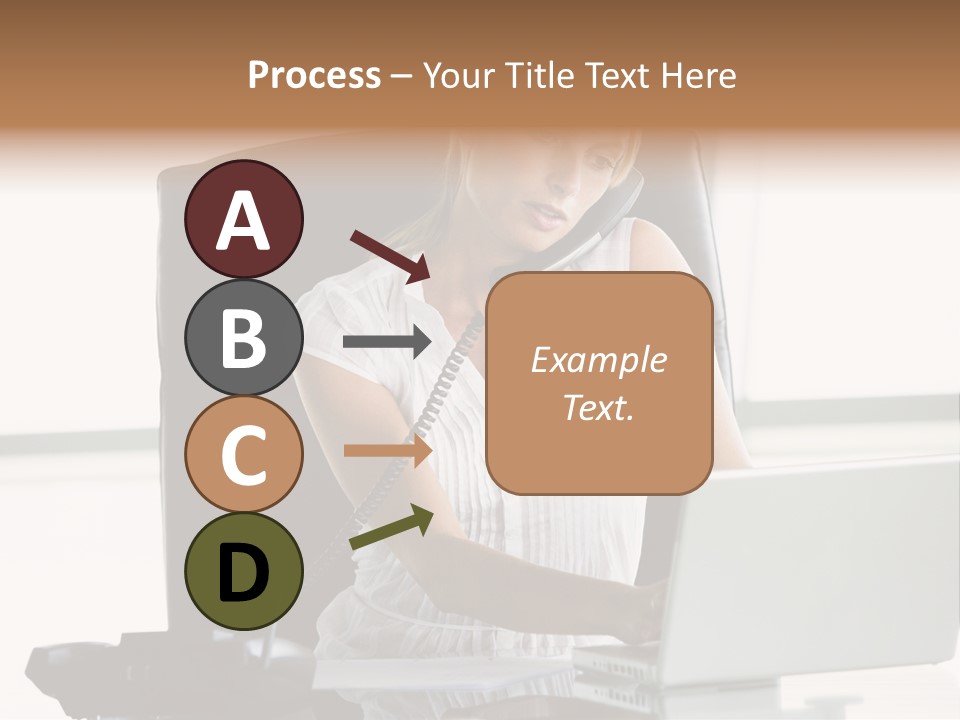 Process – Your Title Text Here

A

B

C

D

Example Text.